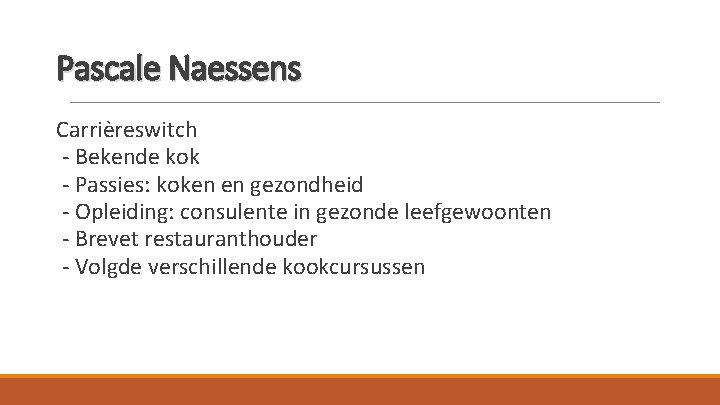 Pascale Naessens

Carrièreswitch
- Bekende kok
- Passies: koken en gezondheid
- Opleiding: consulente in gezonde leefgewoonten
- Brevet restauranthouder
- Volgde verschillende kookcursussen